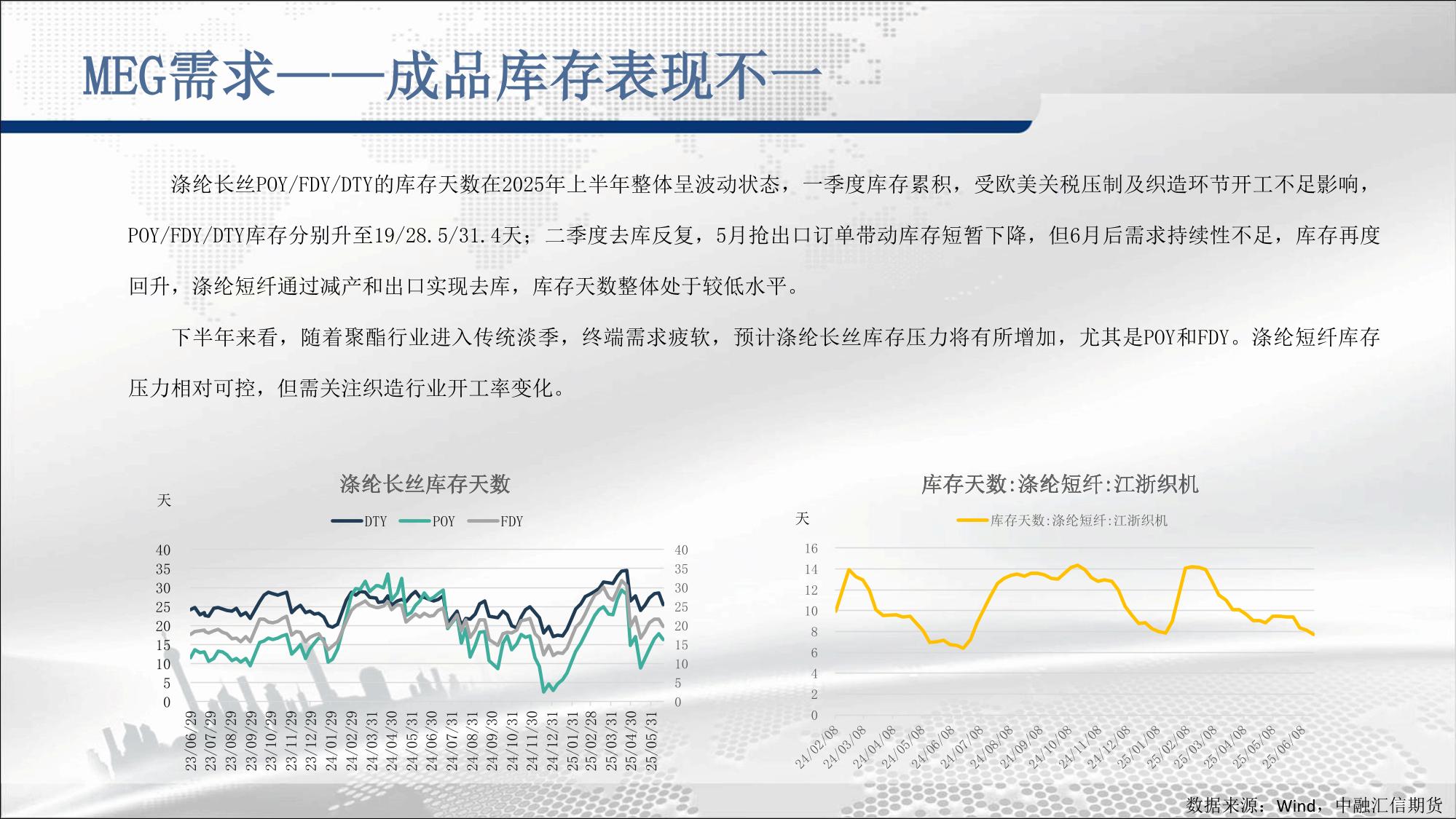 MEG需求——成品库存表现不一

涤纶长丝POY/FDY/DTY的库存天数在2025年上半年整体呈波动状态，一季度库存累积，受欧美关税压制及织造环节开工不足影响，POY/FDY/DTY库存分别升至19/28.5/31.4天；二季度去库反复，5月抢出口订单带动库存短暂下降，但6月后需求持续性不足，库存再度回升，涤纶短纤通过减产和出口实现去库，库存天数整体处于较低水平。

下半年来看，随着聚酯行业进入传统淡季，终端需求疲软，预计涤纶长丝库存压力将有所增加，尤其是POY和FDY。涤纶短纤库存压力相对可控，但需关注织造行业开工率变化。

涤纶长丝库存天数

天

DTY POY FDY

40 35 30 25 20 15 10 5 0

40 35 30 25 20 15 10 5 0

23/06/29 23/07/29 23/08/29 23/09/29 23/10/29 23/11/29 23/12/29 24/01/29 24/02/29 24/03/31 24/04/30 24/05/31 24/06/30 24/07/31 24/08/31 24/09/30 24/10/31 24/11/30 24/12/31 25/01/31 25/02/28 25/03/31 25/04/30 25/05/31

库存天数:涤纶短纤:江浙织机

天

库存天数:涤纶短纤:江浙织机

16 14 12 10 8 6 4 2 0

24/02/08 24/03/08 24/04/08 24/05/08 24/06/08 24/07/08 24/08/08 24/09/08 24/10/08 24/11/08 24/12/08 25/01/08 25/02/08 25/03/08 25/04/08 25/05/08 25/06/08

数据来源：Wind，中融汇信期货